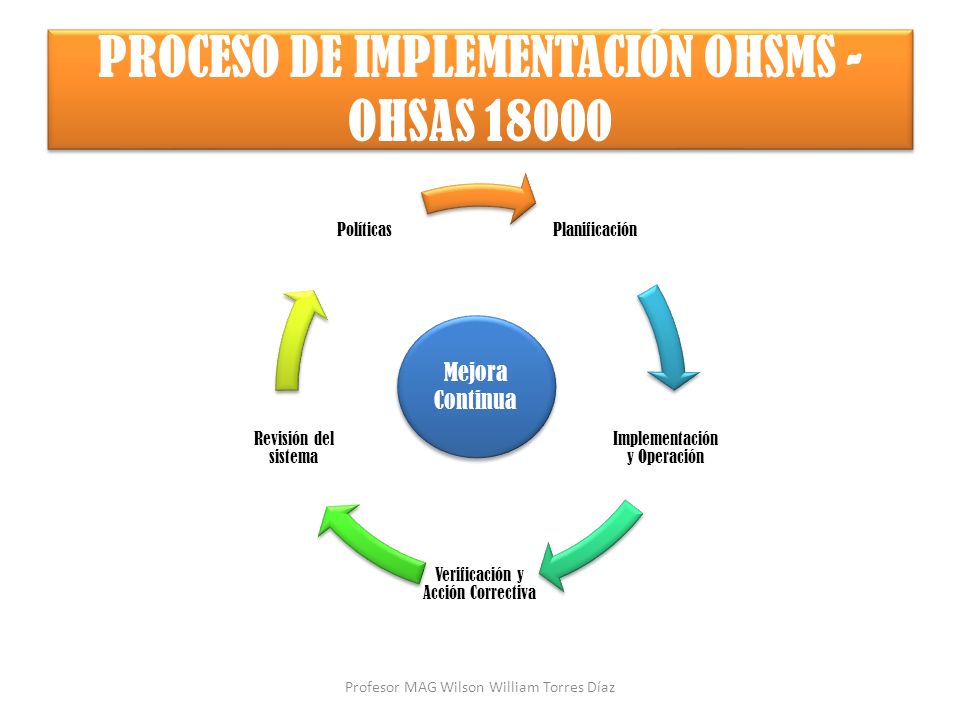 PROCESO DE IMPLEMENTACIÓN OHSMS - OHSAS 18000

Políticas

Planificación

Mejora Continua

Implementación y Operación

Verificación y Acción Correctiva

Revisión del sistema

Profesor MAG Wilson William Torres Díaz